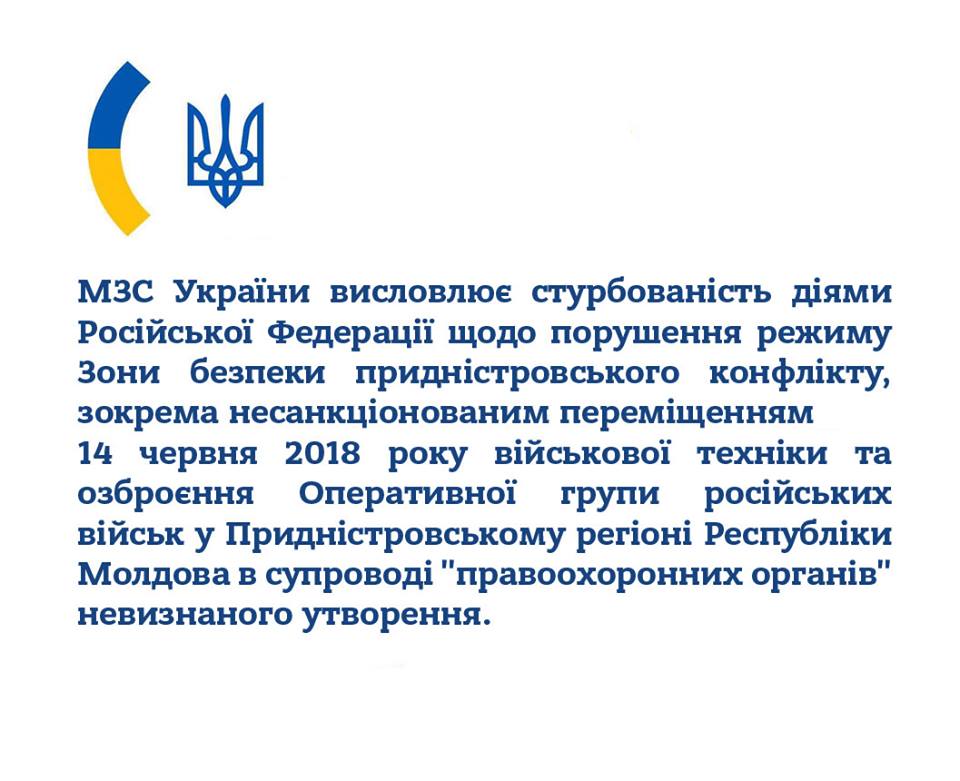 МЗС України висловлює стурбованість діями Російської Федерації щодо порушення режиму Зони безпеки придністровського конфлікту, зокрема несанкціонованим переміщенням 14 червня 2018 року військової техніки та озброєння Оперативної групи російських військ у Придністровському регіоні Республіки Молдова в супроводі "правоохоронних органів" невизнаного утворення.